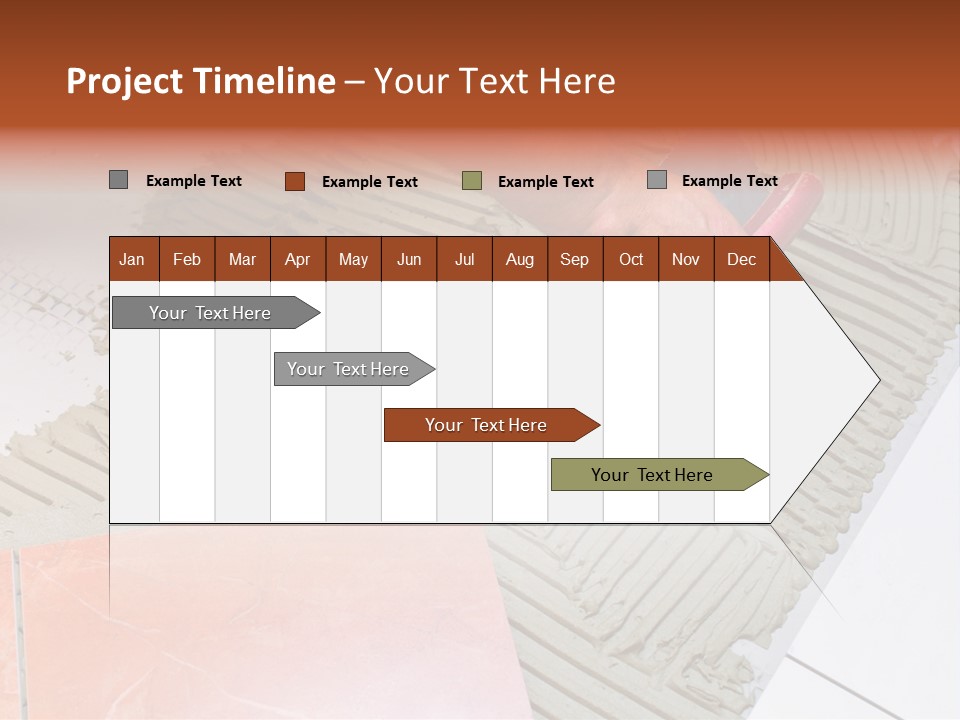 Project Timeline – Your Text Here

Example Text Example Text Example Text Example Text

| Jan | Feb | Mar | Apr | May | Jun | Jul | Aug | Sep | Oct | Nov | Dec |
|---|---|---|---|---|---|---|---|---|---|---|---|

Your Text Here

Your Text Here

Your Text Here

Your Text Here